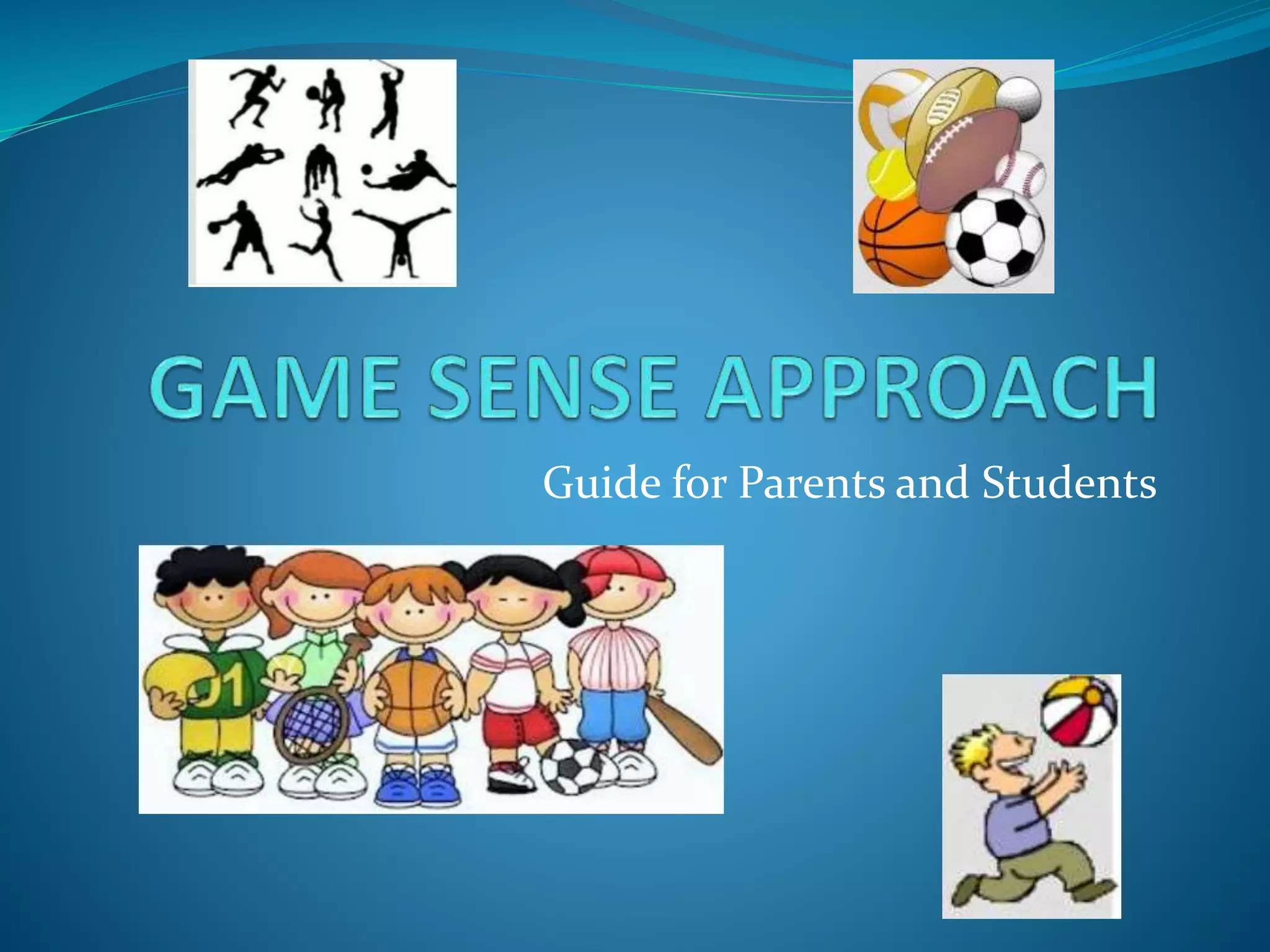 GAME SENSE APPROACH

Guide for Parents and Students

01